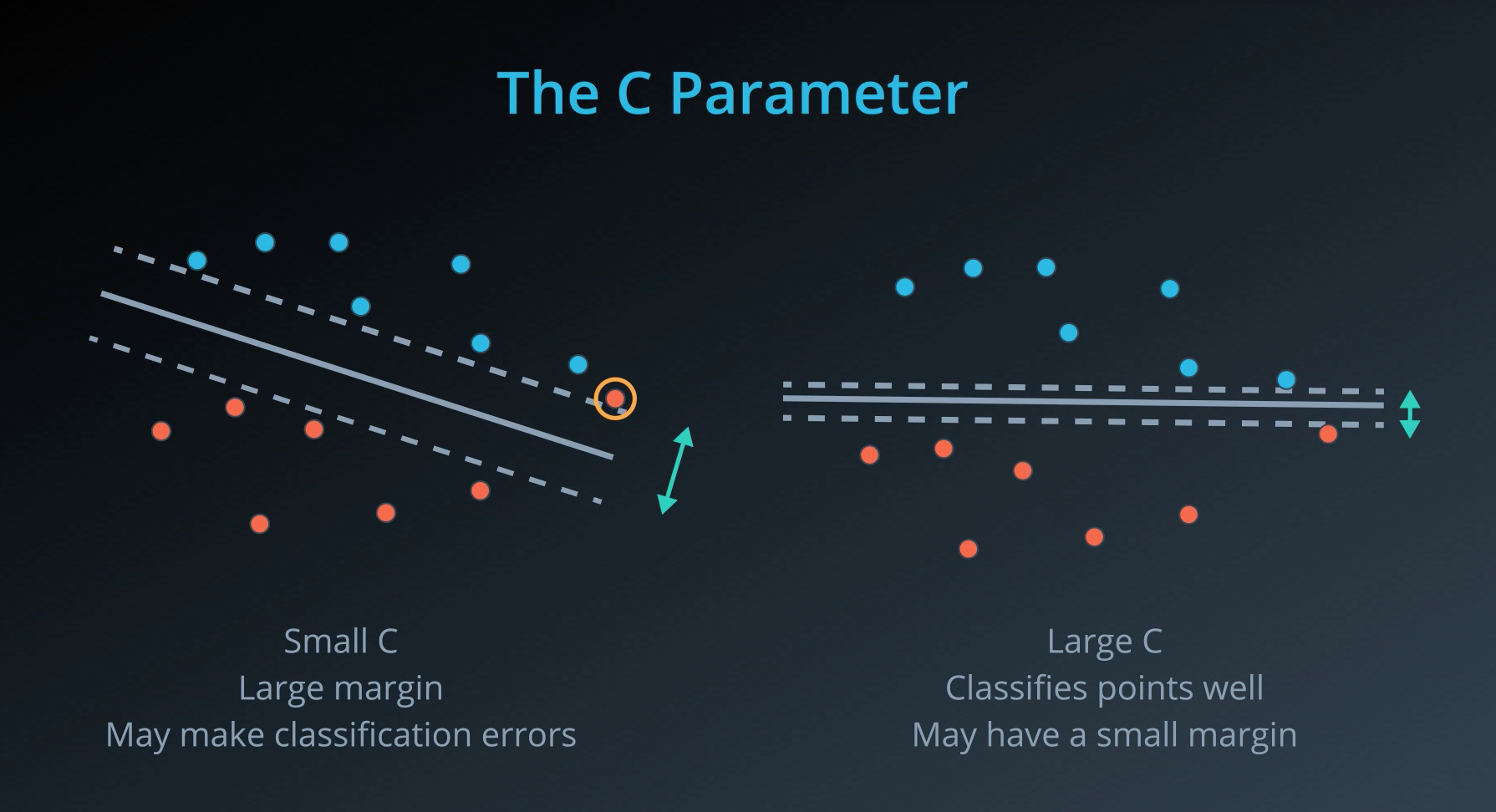 The C Parameter

Small C
Large margin
May make classification errors

Large C
Classifies points well
May have a small margin